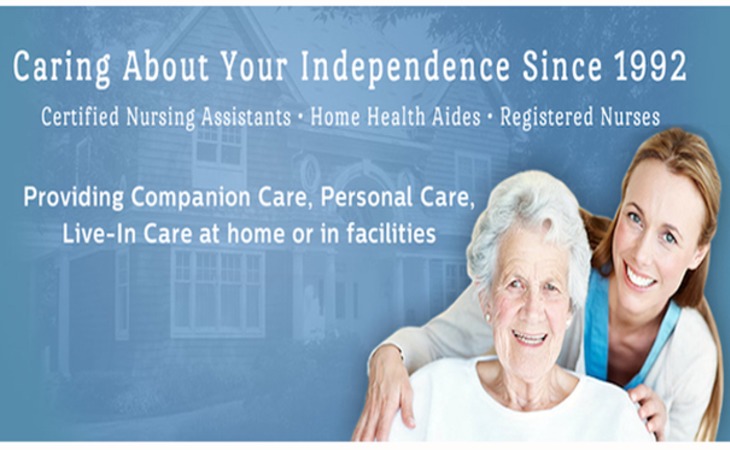 Caring About Your Independence Since 1992

Certified Nursing Assistants • Home Health Aides • Registered Nurses

Providing Companion Care, Personal Care, Live-In Care at home or in facilities